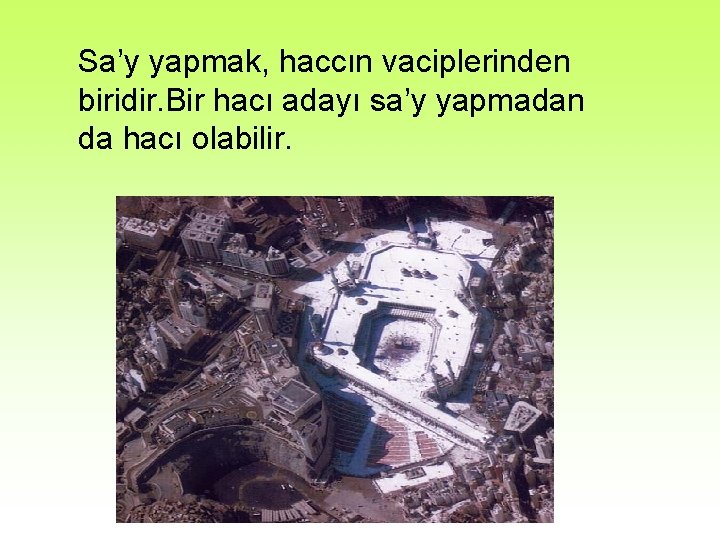 Sa’y yapmak, haccın vaciplerinden biridir.Bir hacı adayı sa’y yapmadan da hacı olabilir.